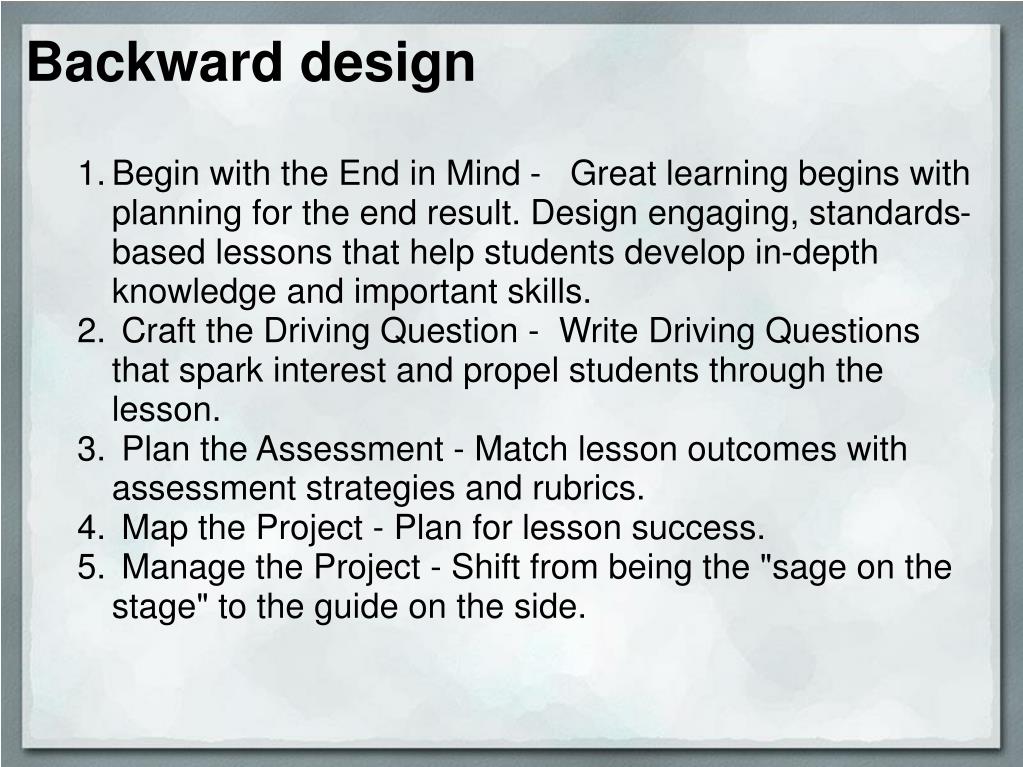 Backward design

1. Begin with the End in Mind - Great learning begins with planning for the end result. Design engaging, standards-based lessons that help students develop in-depth knowledge and important skills.
2. Craft the Driving Question - Write Driving Questions that spark interest and propel students through the lesson.
3. Plan the Assessment - Match lesson outcomes with assessment strategies and rubrics.
4. Map the Project - Plan for lesson success.
5. Manage the Project - Shift from being the "sage on the stage" to the guide on the side.